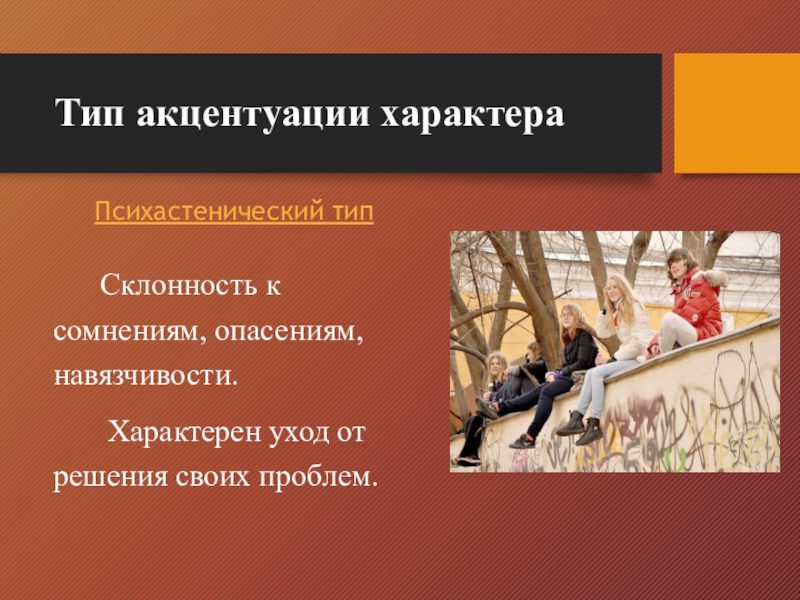 Тип акцентуации характера

Психастенический тип

Склонность к сомнениям, опасениям, навязчивости.

Характерен уход от решения своих проблем.